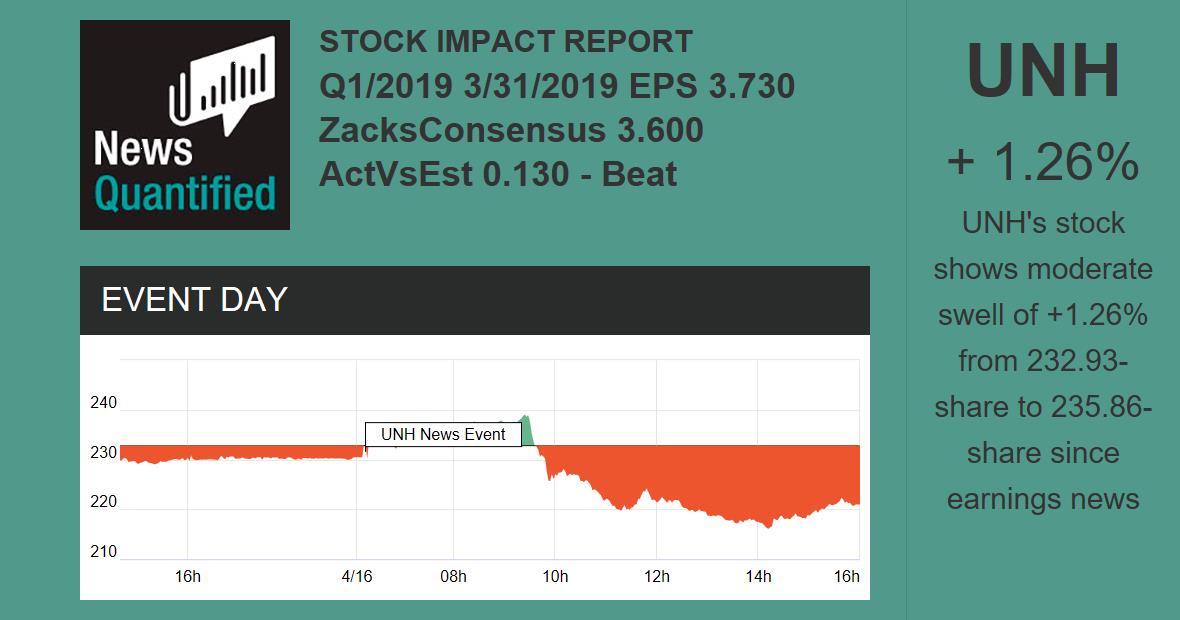 News Quantified

STOCK IMPACT REPORT
Q1/2019 3/31/2019 EPS 3.730
ZacksConsensus 3.600
ActVsEst 0.130 - Beat

EVENT DAY

240
230
220
210

UNH News Event

16h 4/16 08h 10h 12h 14h 16h

UNH

+ 1.26%

UNH's stock shows moderate swell of +1.26% from 232.93-share to 235.86-share since earnings news